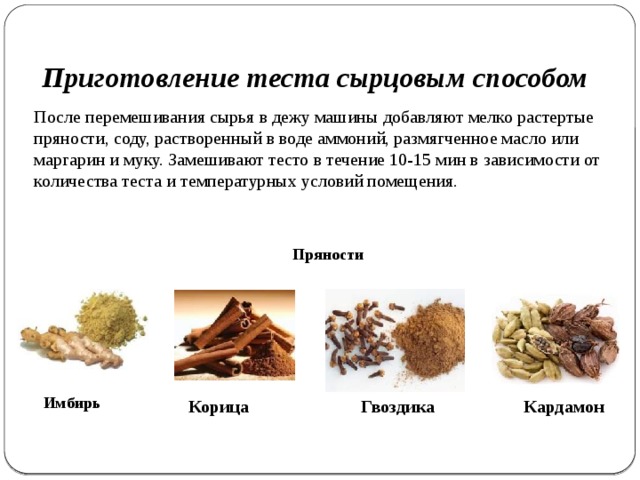 Приготовление теста сырцовым способом

После перемешивания сырья в дежу машины добавляют мелко растертые пряности, соду, растворенный в воде аммоний, размягченное масло или маргарин и муку. Замешивают тесто в течение 10-15 мин в зависимости от количества теста и температурных условий помещения.

Пряности

Имбирь

Корица

Гвоздика

Кардамон